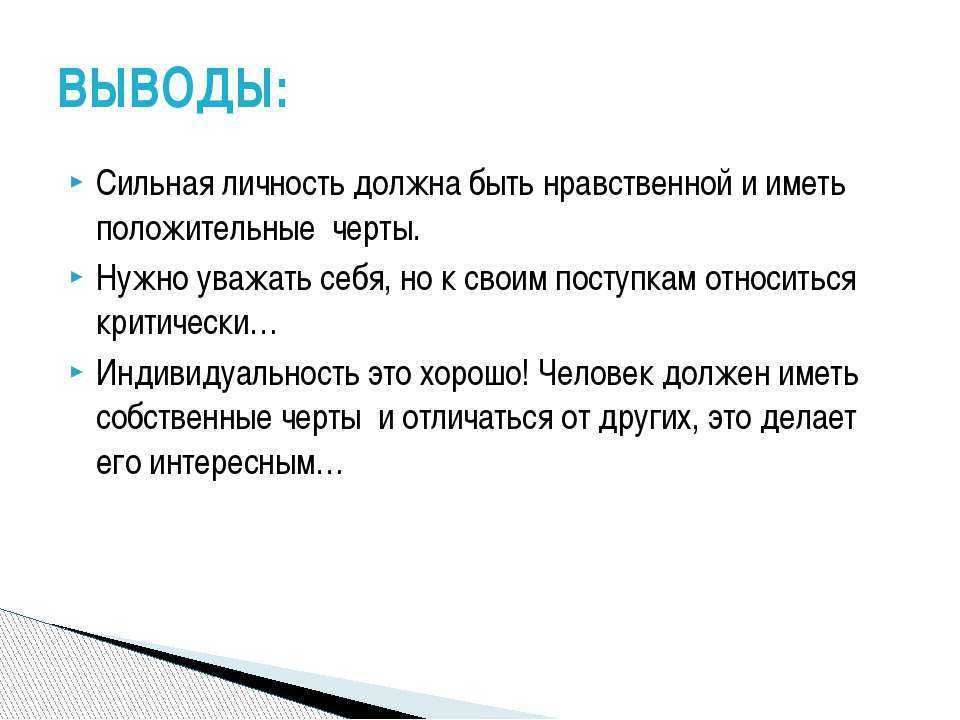 ВЫВОДЫ:

Сильная личность должна быть нравственной и иметь положительные черты.

Нужно уважать себя, но к своим поступкам относиться критически…

Индивидуальность это хорошо! Человек должен иметь собственные черты и отличаться от других, это делает его интересным…